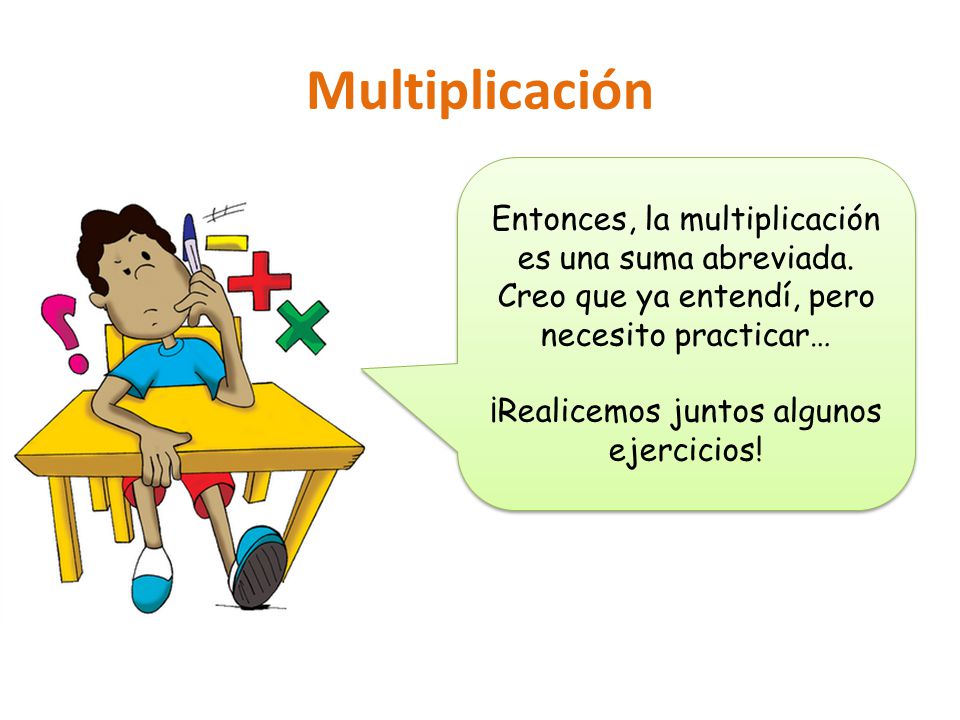 Multiplicación

Entonces, la multiplicación es una suma abreviada. Creo que ya entendí, pero necesito practicar…

¡Realicemos juntos algunos ejercicios!